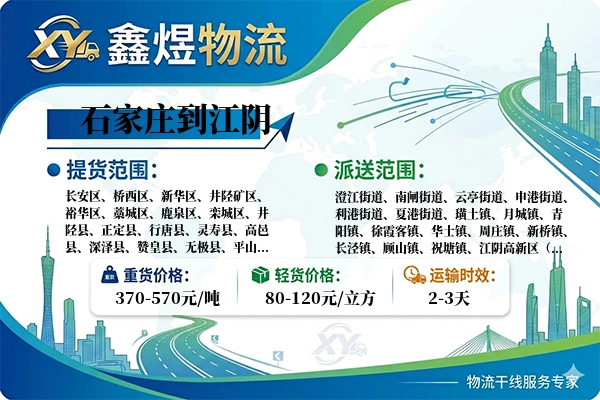 XY 鑫煜物流

石家庄到江阴

提货范围：

长安区、桥西区、新华区、井陉矿区、裕华区、藁城区、鹿泉区、栾城区、井陉县、正定县、行唐县、灵寿县、高邑县、深泽县、赞皇县、无极县、平山...

派送范围：

澄江街道、南闸街道、云亭街道、申港街道、利港街道、夏港街道、璜土镇、月城镇、青阳镇、徐霞客镇、华士镇、周庄镇、新桥镇、长泾镇、顾山镇、祝塘镇、江阴高新区（...

重货价格：
370-570元/吨

轻货价格：
80-120元/立方

运输时效：
2-3天

XY

物流干线服务专家